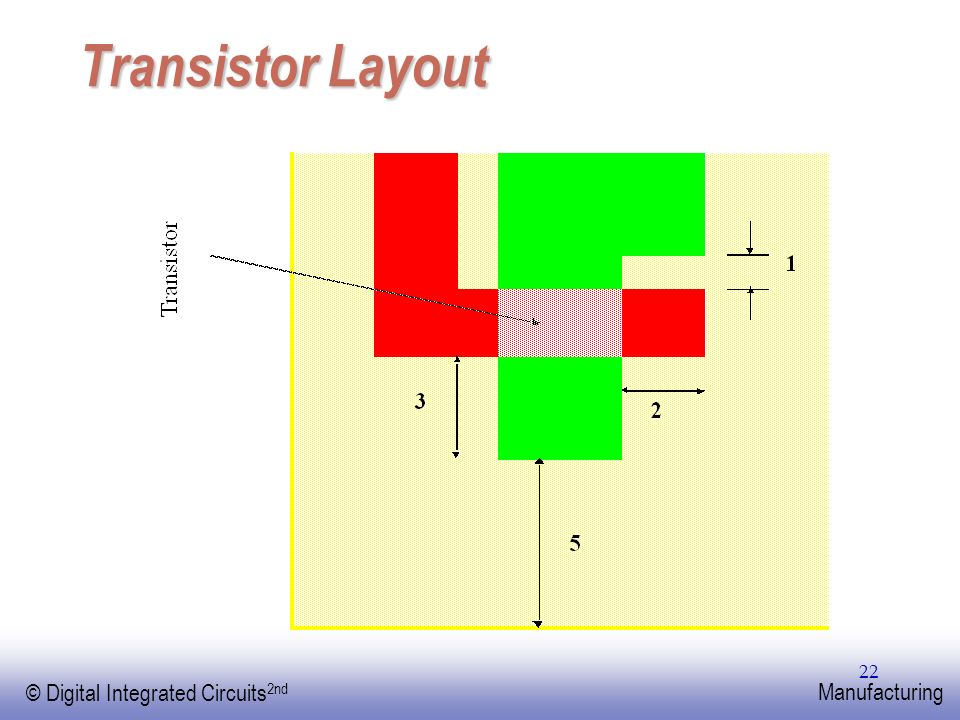 Transistor Layout

Transistor

1

3

2

5

22

© Digital Integrated Circuits$^{2nd}$

Manufacturing